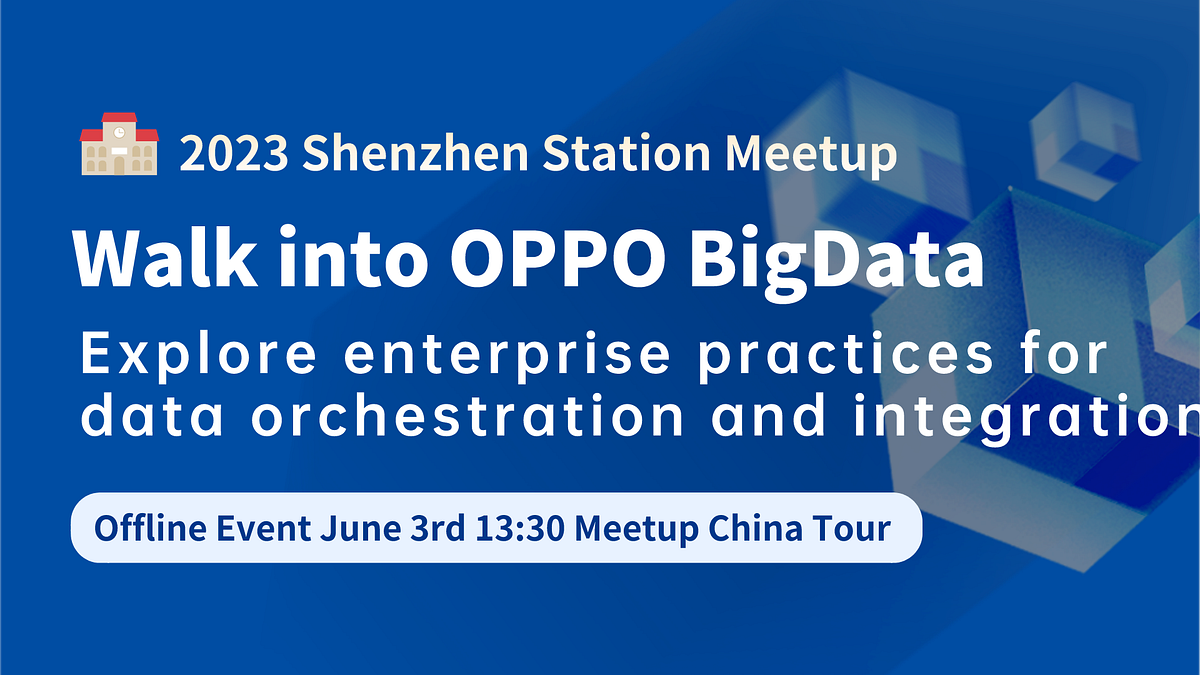 2023 Shenzhen Station Meetup

Walk into OPPO BigData

Explore enterprise practices for data orchestration and integration

Offline Event June 3rd 13:30 Meetup China Tour